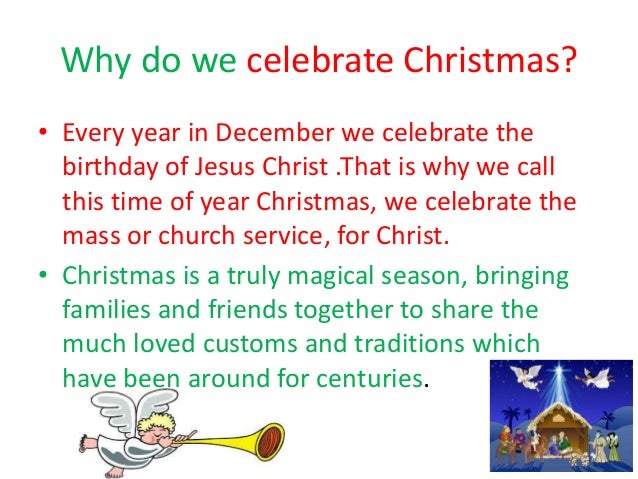 Why do we celebrate Christmas?

• Every year in December we celebrate the birthday of Jesus Christ .That is why we call this time of year Christmas, we celebrate the mass or church service, for Christ.

• Christmas is a truly magical season, bringing families and friends together to share the much loved customs and traditions which have been around for centuries.